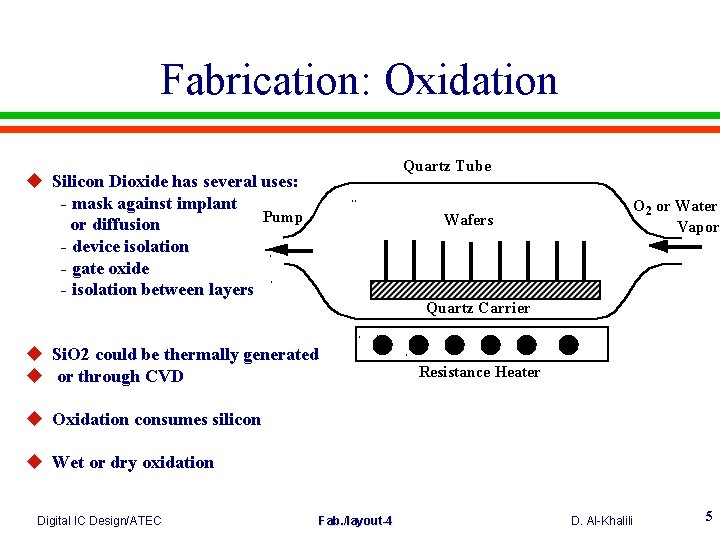 Fabrication: Oxidation

◆ Silicon Dioxide has several uses:
- mask against implant or diffusion
- device isolation
- gate oxide
- isolation between layers

◆ SiO2 could be thermally generated
◆ or through CVD

◆ Oxidation consumes silicon

◆ Wet or dry oxidation

Quartz Tube
Pump
Wafers
$O_2$ or Water Vapor
Quartz Carrier
Resistance Heater

Digital IC Design/ATEC
Fab./layout-4
D. Al-Khalili
5